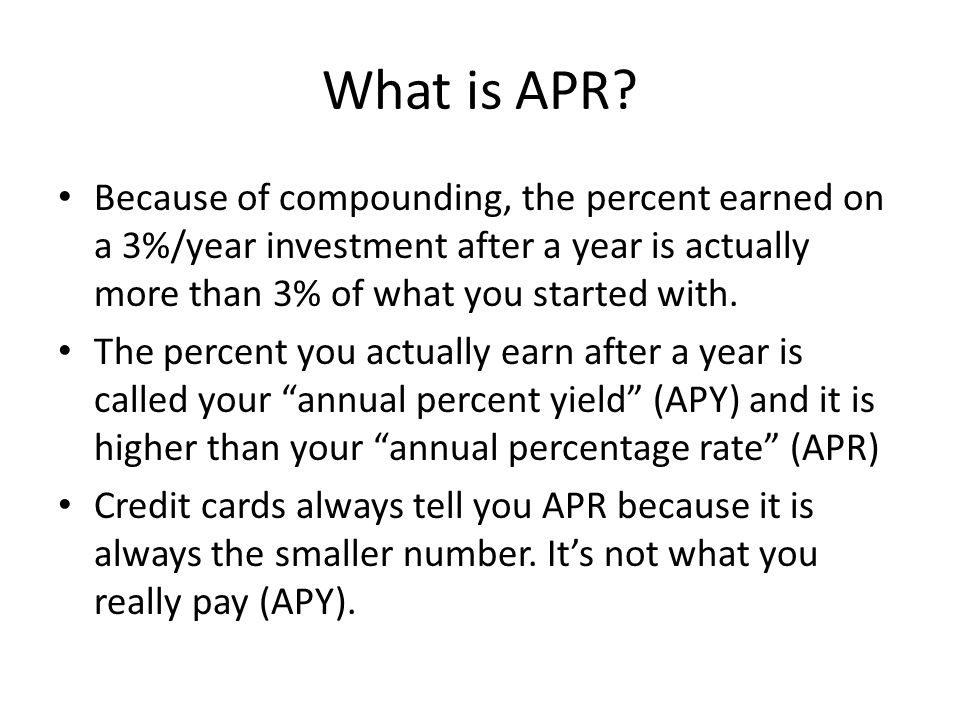 What is APR?

• Because of compounding, the percent earned on a 3%/year investment after a year is actually more than 3% of what you started with.

• The percent you actually earn after a year is called your “annual percent yield” (APY) and it is higher than your “annual percentage rate” (APR)

• Credit cards always tell you APR because it is always the smaller number. It’s not what you really pay (APY).